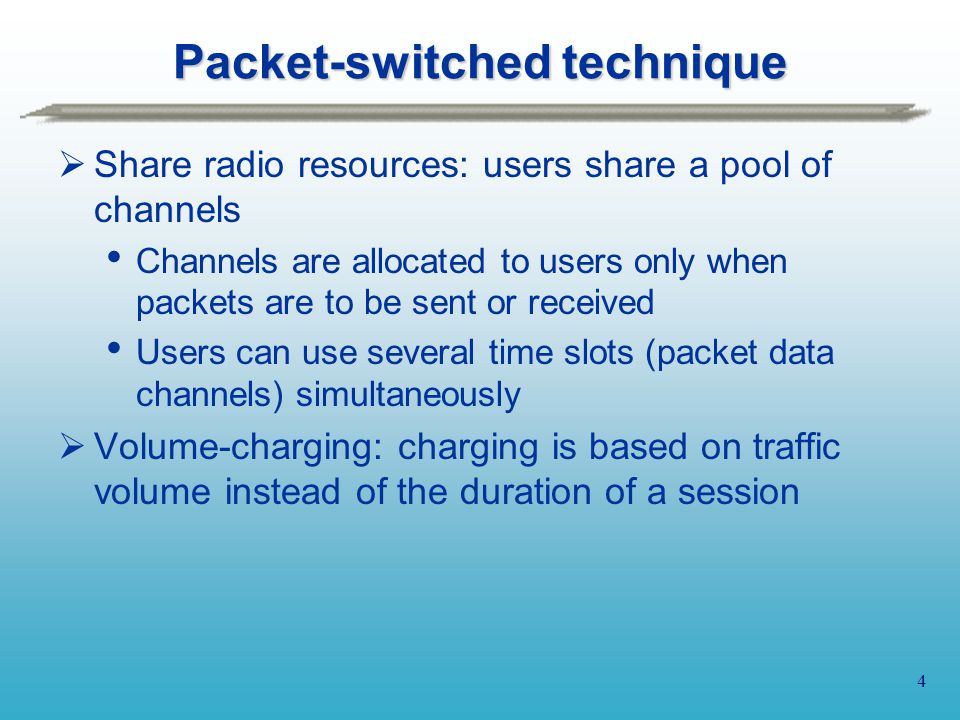 Packet-switched technique

➢ Share radio resources: users share a pool of channels

• Channels are allocated to users only when packets are to be sent or received

• Users can use several time slots (packet data channels) simultaneously

➢ Volume-charging: charging is based on traffic volume instead of the duration of a session

4